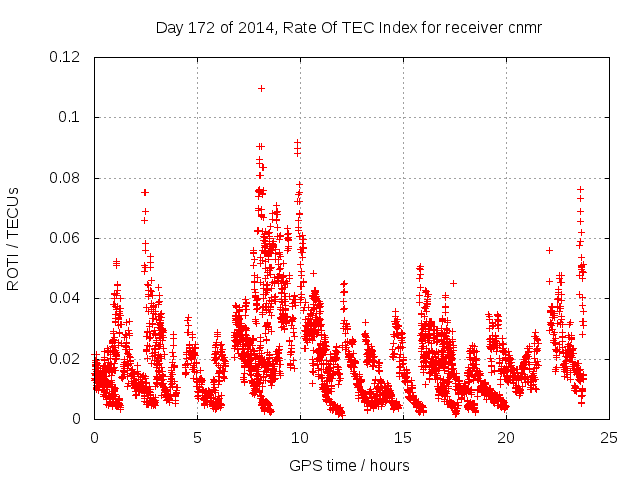 Day 172 of 2014, Rate Of TEC Index for receiver cnmr

ROTI / TECUs

0.12
0.1
0.08
0.06
0.04
0.02
0

0
5
10
15
20
25

GPS time / hours